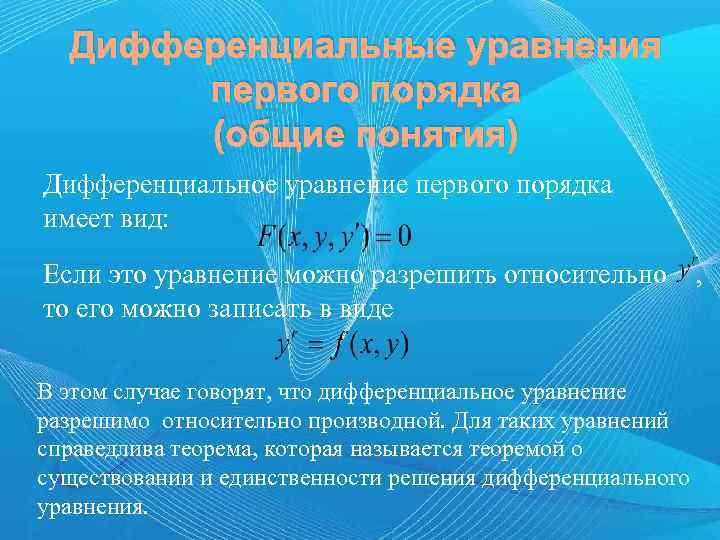 Дифференциальные уравнения первого порядка (общие понятия)

Дифференциальное уравнение первого порядка имеет вид:
$F(x, y, y') = 0$

Если это уравнение можно разрешить относительно $y'$, то его можно записать в виде
$y' = f(x, y)$

В этом случае говорят, что дифференциальное уравнение разрешимо относительно производной. Для таких уравнений справедлива теорема, которая называется теоремой о существовании и единственности решения дифференциального уравнения.